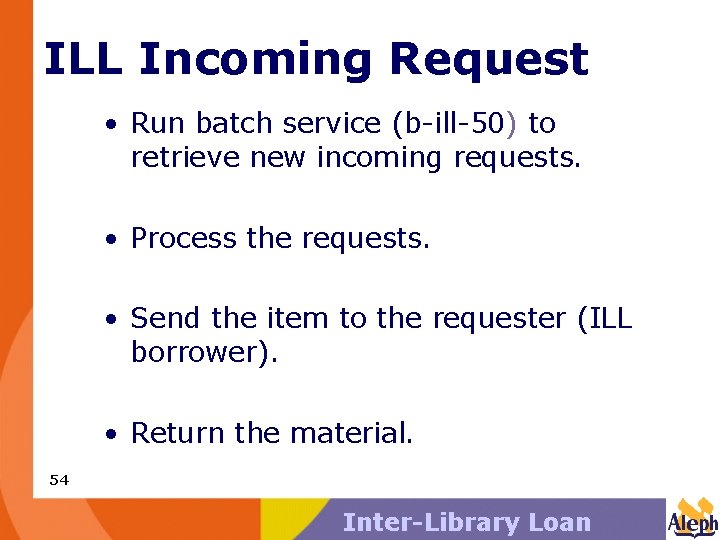 ILL Incoming Request

• Run batch service (b-ill-50) to retrieve new incoming requests.

• Process the requests.

• Send the item to the requester (ILL borrower).

• Return the material.

54

Inter-Library Loan

Aleph